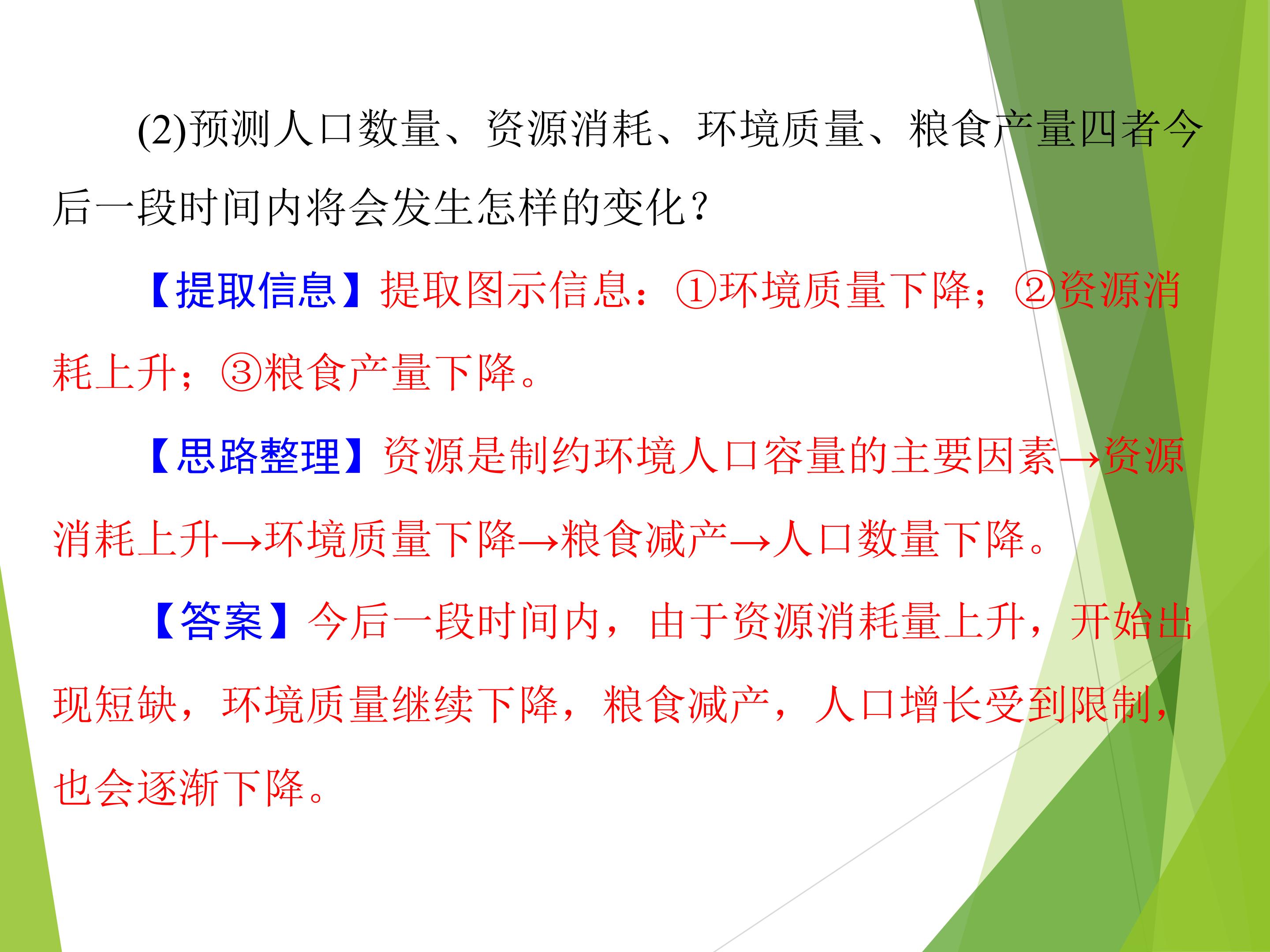 (2)预测人口数量、资源消耗、环境质量、粮食产量四者今后一段时间内将会发生怎样的变化?

【提取信息】提取图示信息:①环境质量下降;②资源消耗上升;③粮食产量下降。

【思路整理】资源是制约环境人口容量的主要因素→资源消耗上升→环境质量下降→粮食减产→人口数量下降。

【答案】今后一段时间内,由于资源消耗量上升,开始出现短缺,环境质量继续下降,粮食减产,人口增长受到限制,也会逐渐下降。